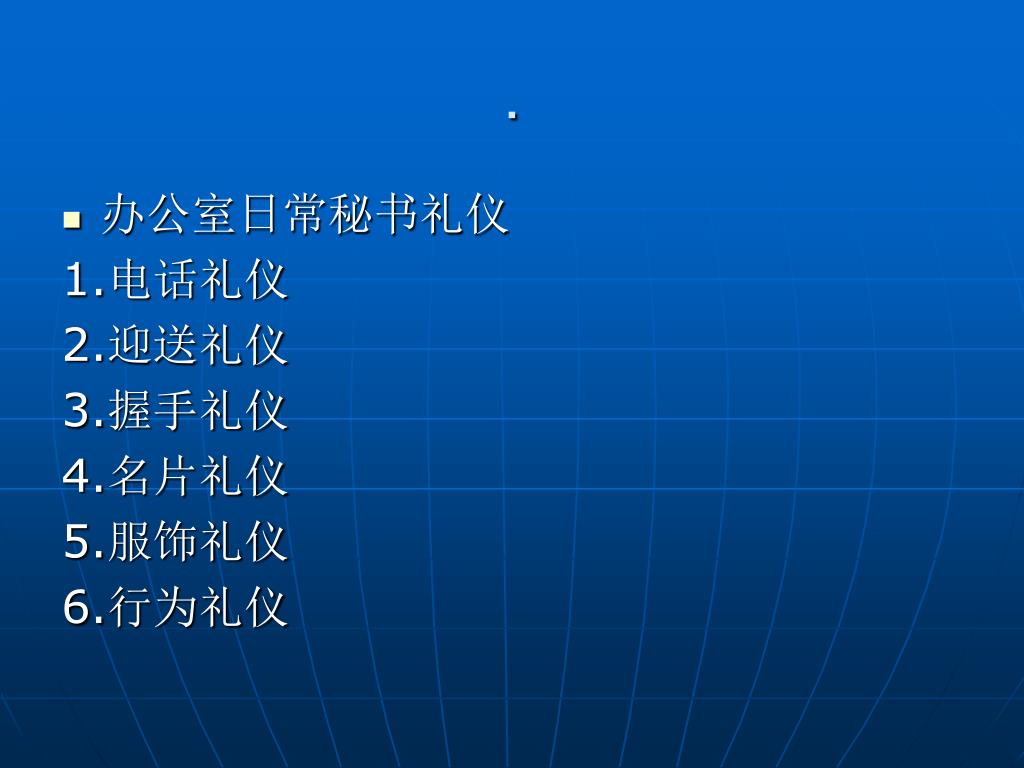 .

办公室日常秘书礼仪

1.电话礼仪

2.迎送礼仪

3.握手礼仪

4.名片礼仪

5.服饰礼仪

6.行为礼仪